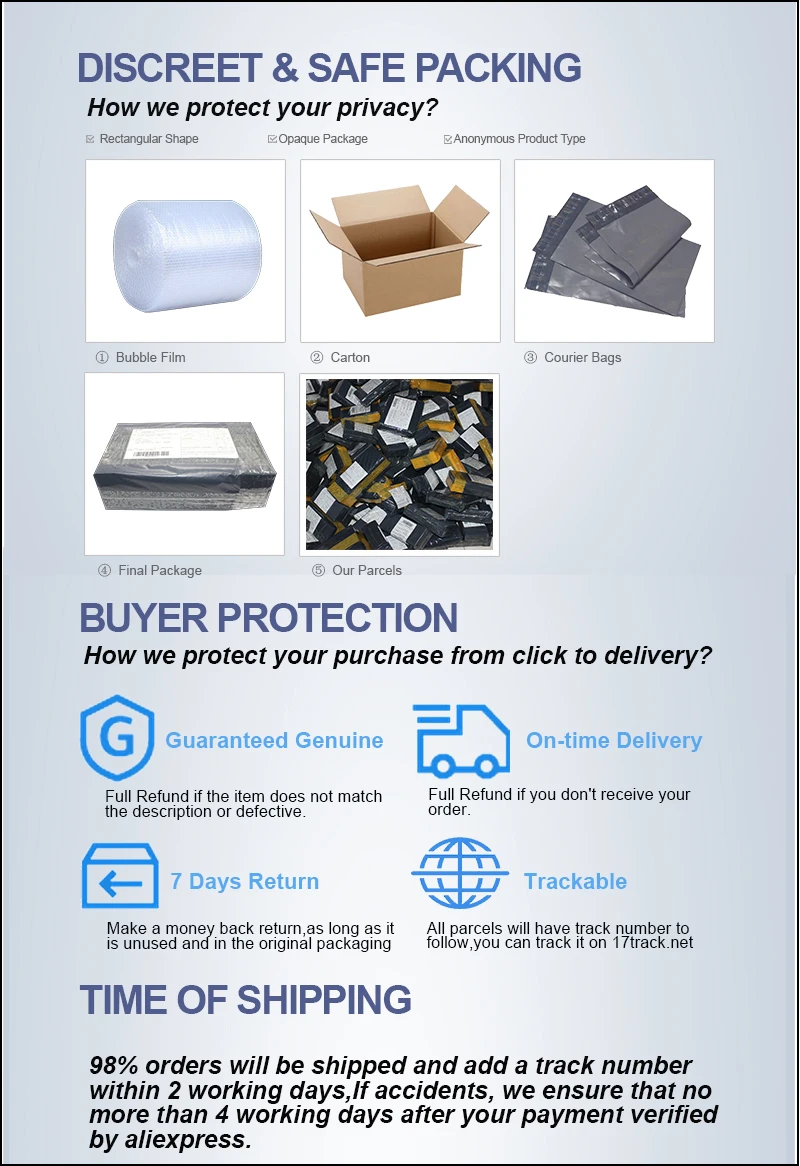 DISCREET & SAFE PACKING

How we protect your privacy?

☑ Rectangular Shape ☑ Opaque Package ☑ Anonymous Product Type

① Bubble Film

② Carton

③ Courier Bags

④ Final Package

⑤ Our Parcels

BUYER PROTECTION

How we protect your purchase from click to delivery?

G

Guaranteed Genuine

Full Refund if the item does not match the description or defective.

On-time Delivery

Full Refund if you don't receive your order.

7 Days Return

Make a money back return,as long as it is unused and in the original packaging

Trackable

All parcels will have track number to follow,you can track it on 17track.net

TIME OF SHIPPING

98% orders will be shipped and add a track number within 2 working days,If accidents, we ensure that no more than 4 working days after your payment verified by aliexpress.